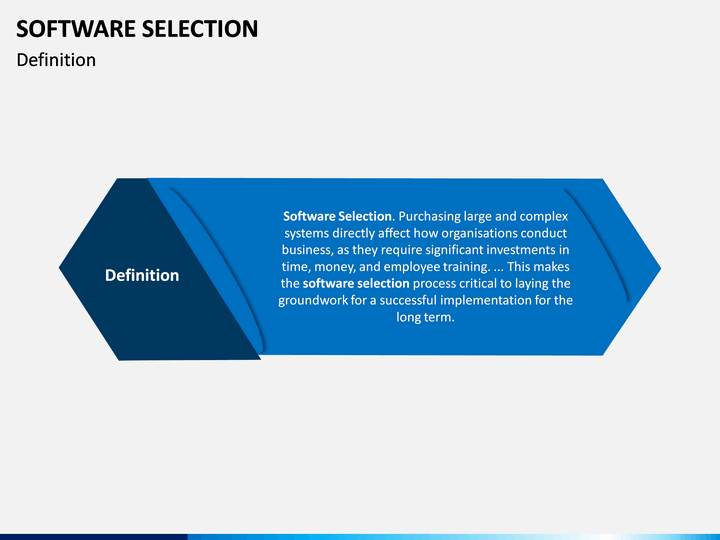 SOFTWARE SELECTION

Definition

Definition

Software Selection. Purchasing large and complex systems directly affect how organisations conduct business, as they require significant investments in time, money, and employee training. ... This makes the software selection process critical to laying the groundwork for a successful implementation for the long term.